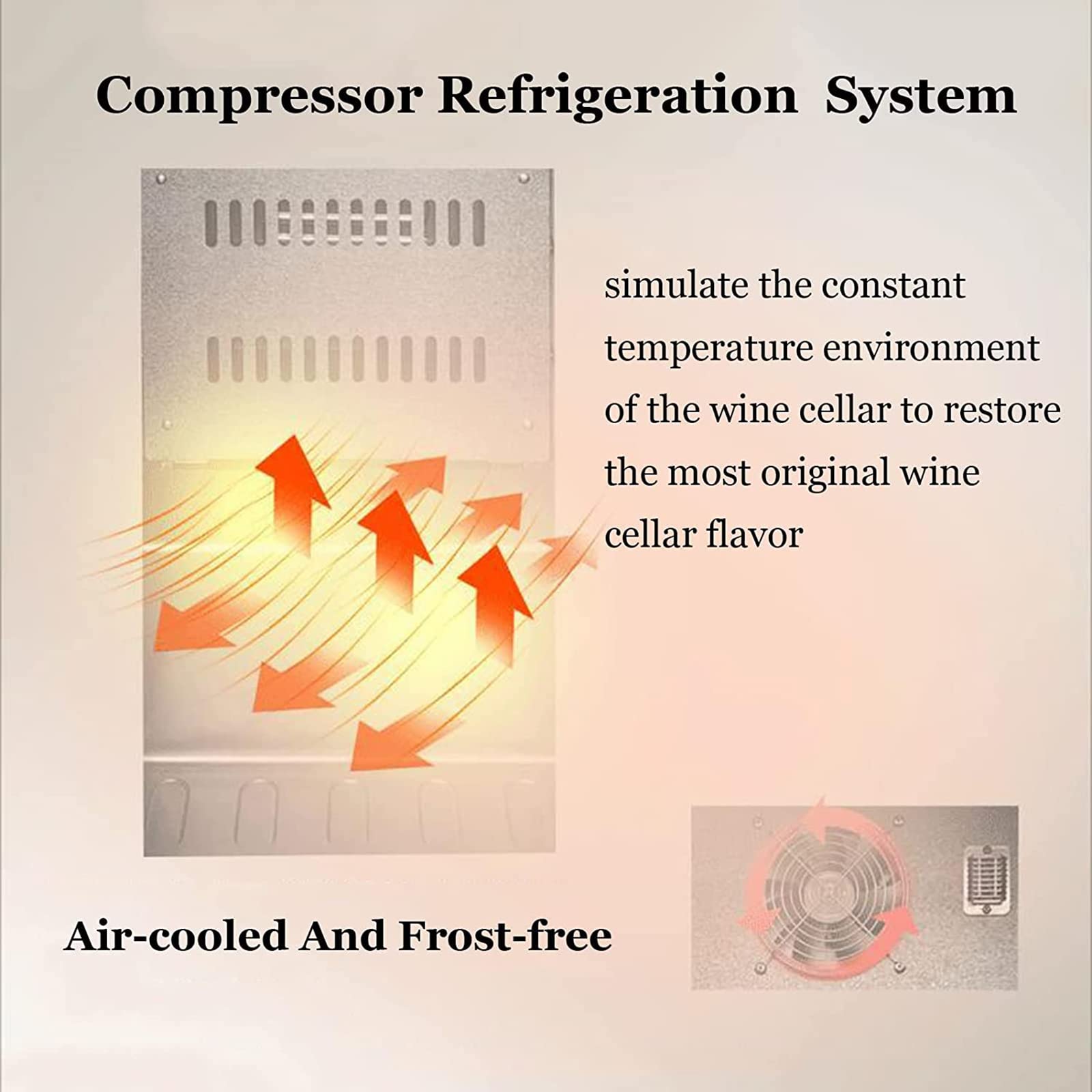 Compressor Refrigeration System

simulate the constant temperature environment of the wine cellar to restore the most original wine cellar flavor

Air-cooled And Frost-free